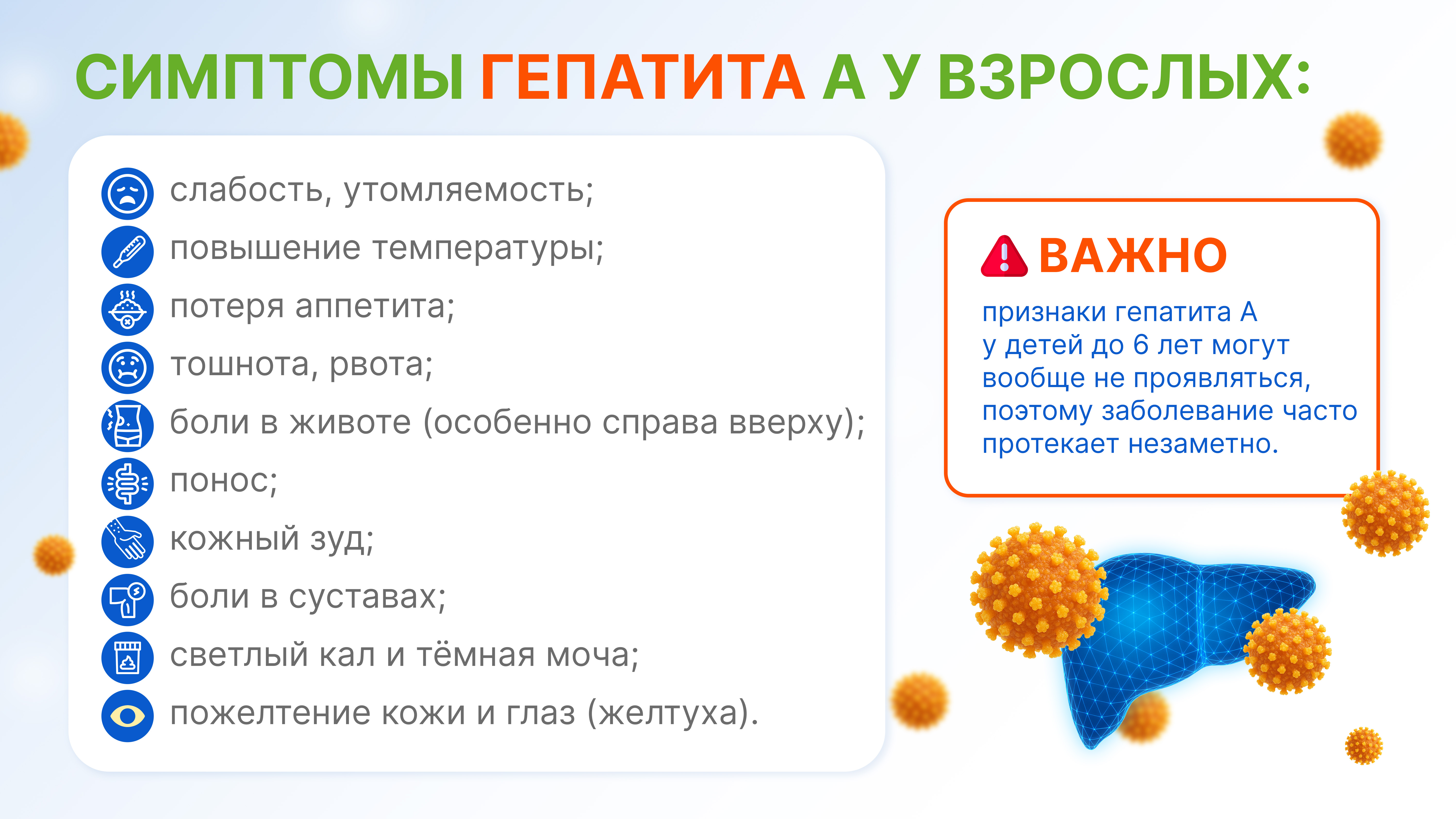 СИМПТОМЫ ГЕПАТИТА А У ВЗРОСЛЫХ:

слабость, утомляемость;
повышение температуры;
потеря аппетита;
тошнота, рвота;
боли в животе (особенно справа вверху);
понос;
кожный зуд;
боли в суставах;
светлый кал и тёмная моча;
пожелтение кожи и глаз (желтуха).

ВАЖНО

признаки гепатита А у детей до 6 лет могут вообще не проявляться, поэтому заболевание часто протекает незаметно.